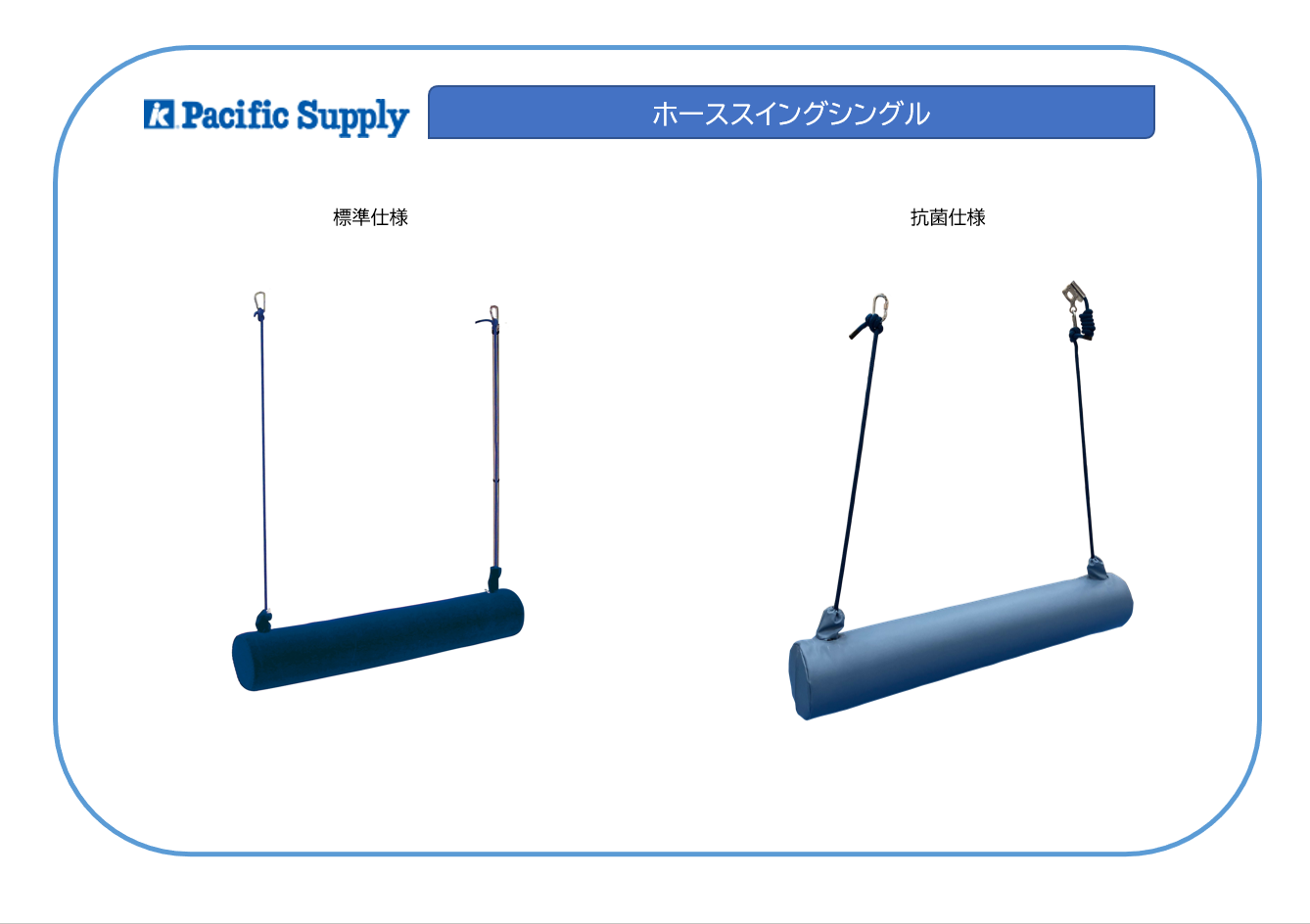 Pacific Supply

ホーススイングシングル

標準仕様

抗菌仕様